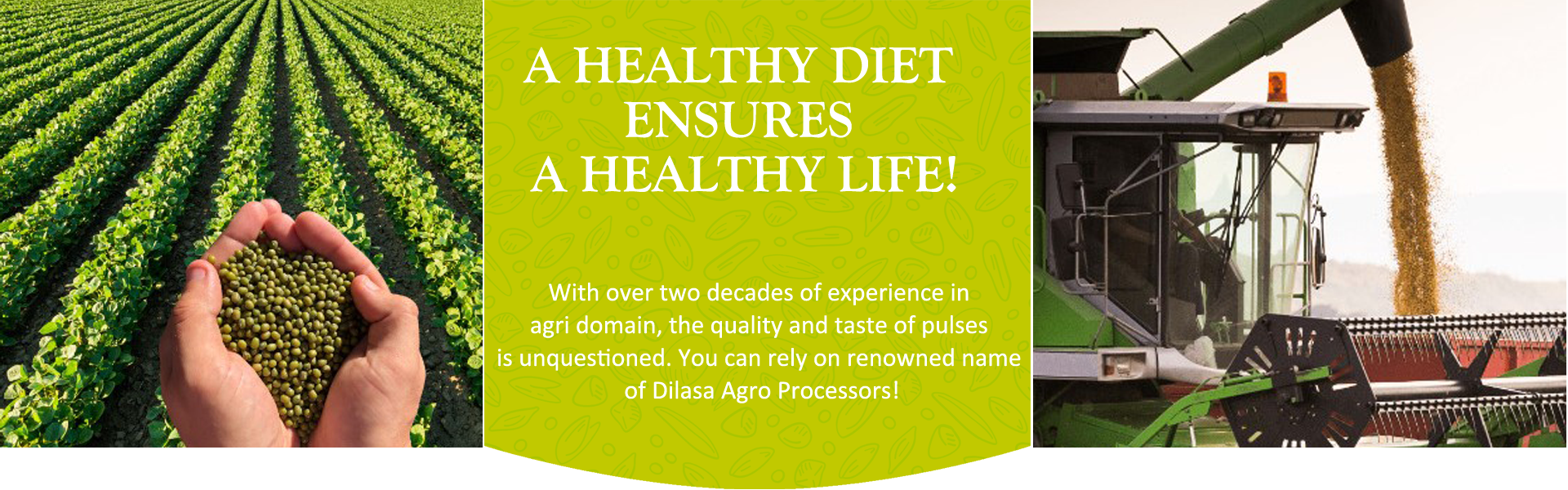 A HEALTHY DIET ENSURES A HEALTHY LIFE!

With over two decades of experience in agri domain, the quality and taste of pulses is unquestioned. You can rely on renowned name of Dilasa Agro Processors!